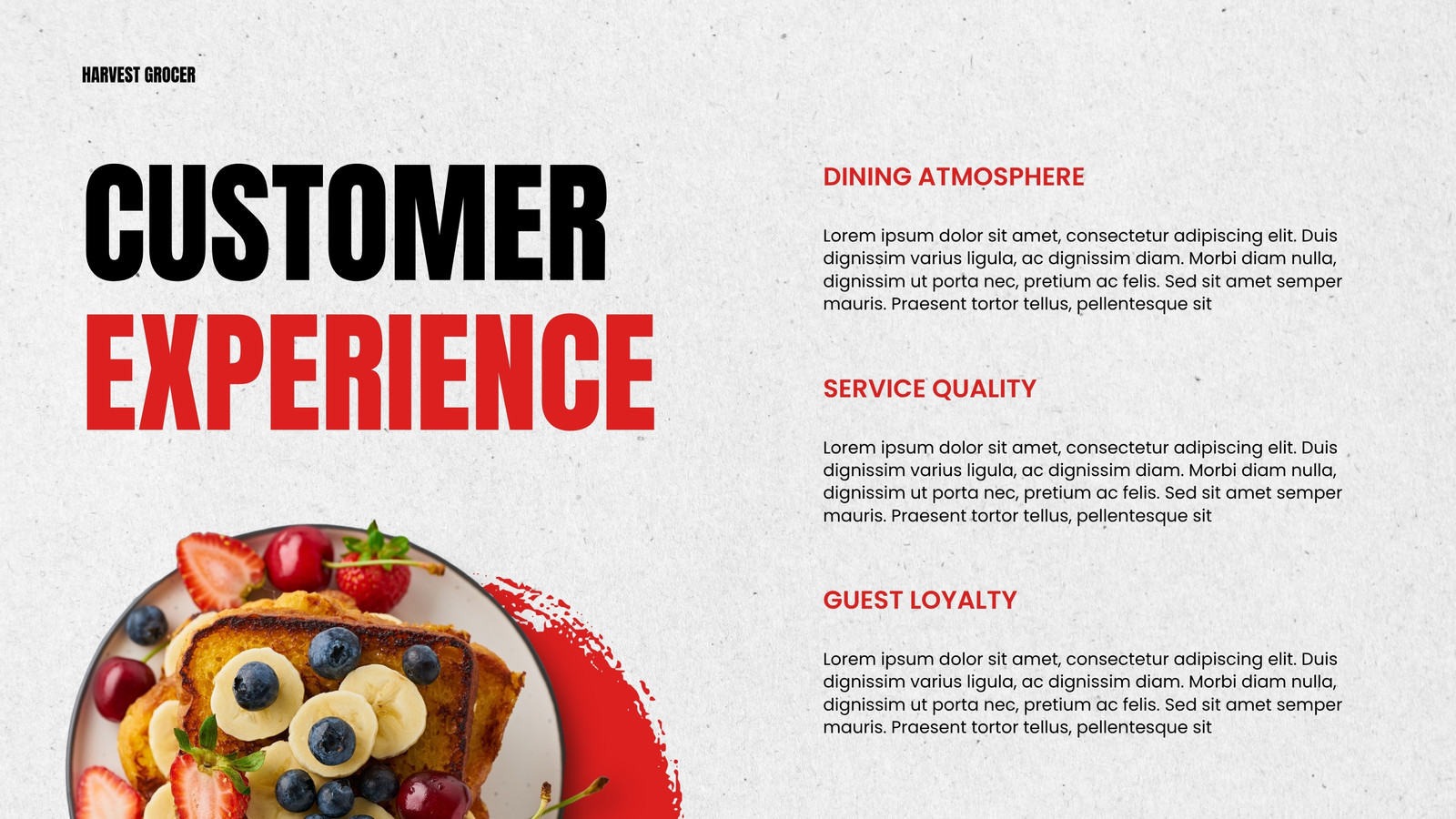 HARVEST GROCER

CUSTOMER EXPERIENCE

DINING ATMOSPHERE

Lorem ipsum dolor sit amet, consectetur adipiscing elit. Duis dignissim varius ligula, ac dignissim diam. Morbi diam nulla, dignissim ut porta nec, pretium ac felis. Sed sit amet semper mauris. Praesent tortor tellus, pellentesque sit

SERVICE QUALITY

Lorem ipsum dolor sit amet, consectetur adipiscing elit. Duis dignissim varius ligula, ac dignissim diam. Morbi diam nulla, dignissim ut porta nec, pretium ac felis. Sed sit amet semper mauris. Praesent tortor tellus, pellentesque sit

GUEST LOYALTY

Lorem ipsum dolor sit amet, consectetur adipiscing elit. Duis dignissim varius ligula, ac dignissim diam. Morbi diam nulla, dignissim ut porta nec, pretium ac felis. Sed sit amet semper mauris. Praesent tortor tellus, pellentesque sit